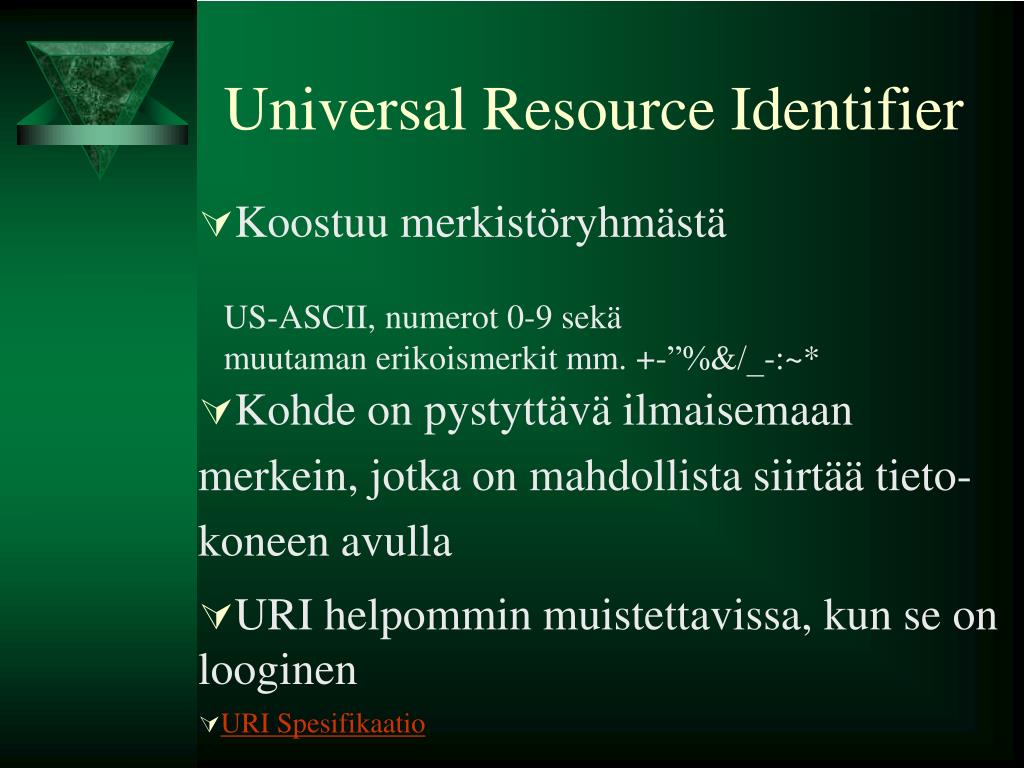 Universal Resource Identifier

Koostuu merkistöryhmästä

US-ASCII, numerot 0-9 sekä muutaman erikoismerkit mm. +-”%&/_-:~*

Kohde on pystyttävä ilmaisemaan merkein, jotka on mahdollista siirtää tietokoneen avulla

URI helpommin muistettavissa, kun se on looginen

URI Spesifikaatio